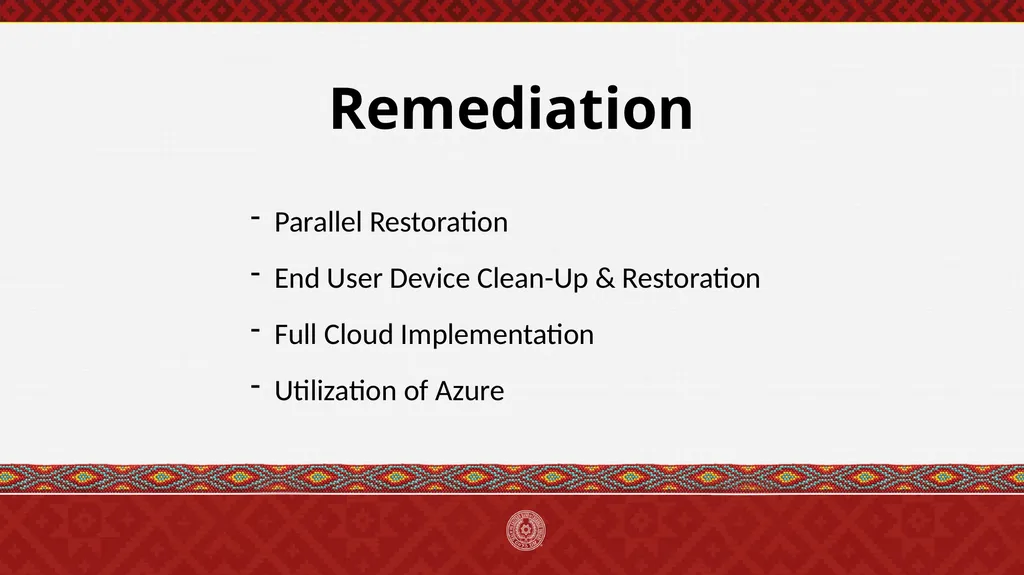 Remediation

- Parallel Restoration
- End User Device Clean-Up & Restoration
- Full Cloud Implementation
- Utilization of Azure